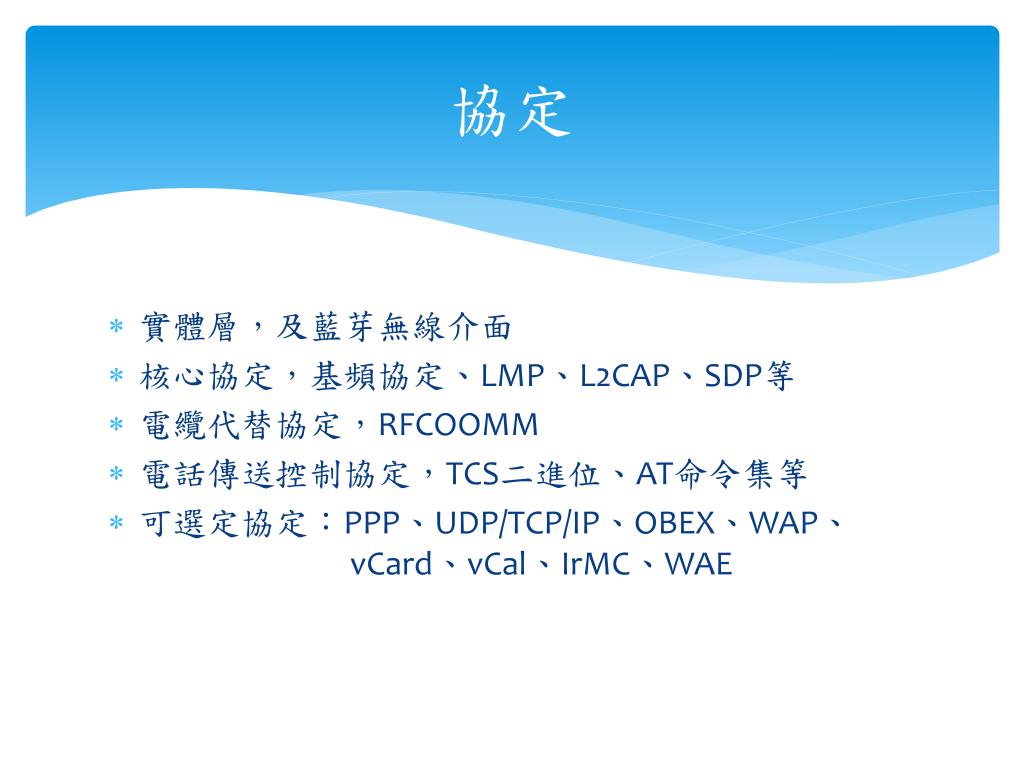 協定

* 實體層，及藍芽無線介面
* 核心協定，基頻協定、LMP、L2CAP、SDP等
* 電纜代替協定，RFCOOMM
* 電話傳送控制協定，TCS二進位、AT命令集等
* 可選定協定：PPP、UDP/TCP/IP、OBEX、WAP、vCard、vCal、IrMC、WAE